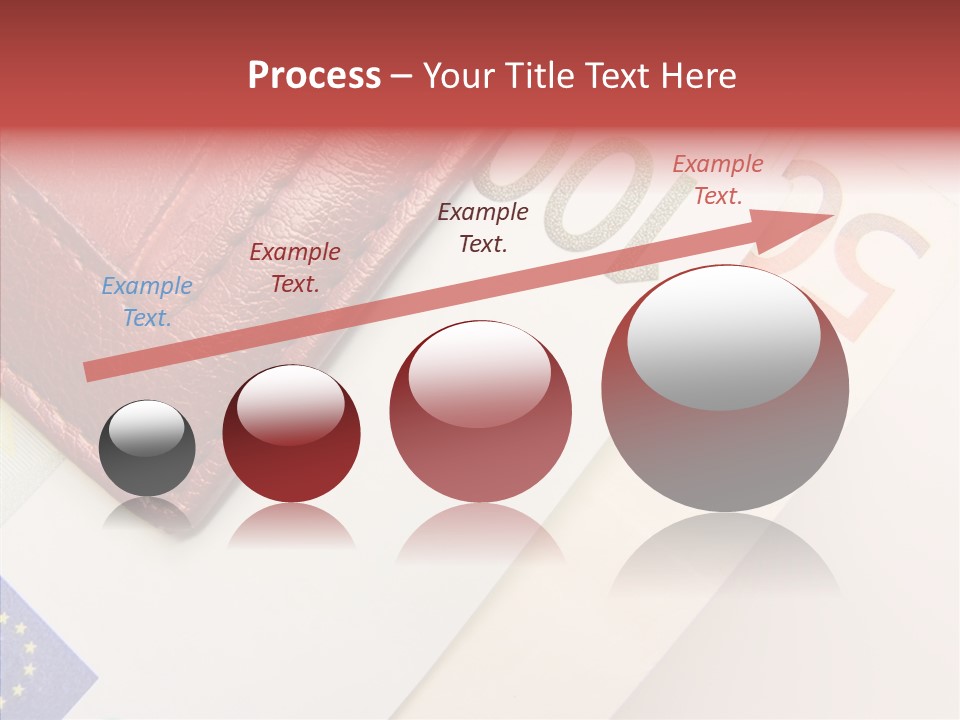 Process – Your Title Text Here

Example Text.

Example Text.

Example Text.

Example Text.